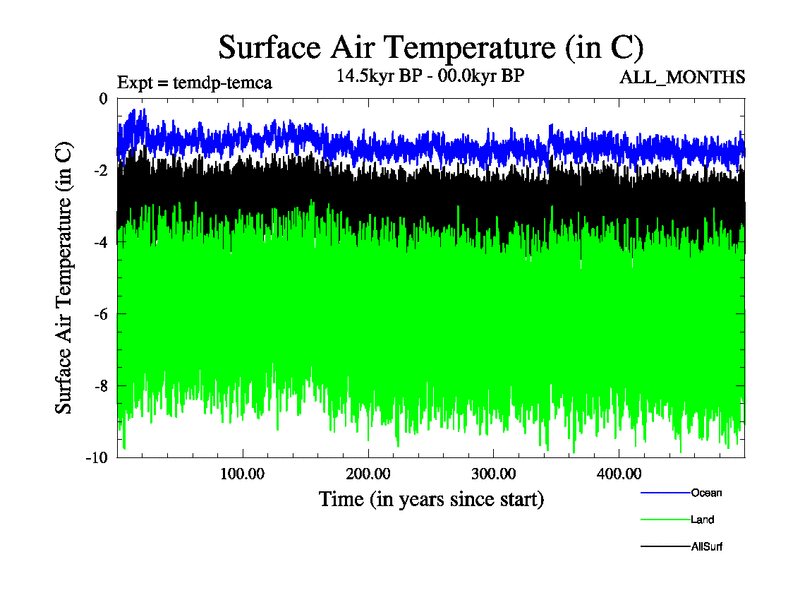 Surface Air Temperature (in C)

Expt = temdp-temca

14.5kyr BP - 00.0kyr BP

ALL_MONTHS

Surface Air Temperature (in C)

0

-2

-4

-6

-8

-10

100.00

200.00

300.00

400.00

Time (in years since start)

Ocean

Land

AllSurf